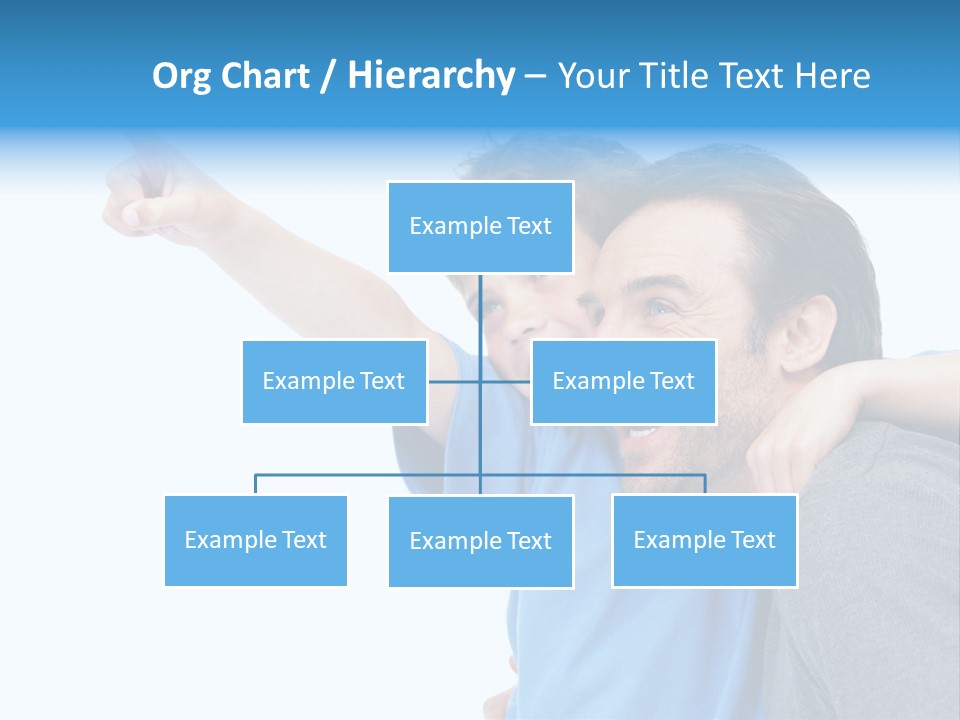 Org Chart / Hierarchy – Your Title Text Here

Example Text

Example Text

Example Text

Example Text

Example Text

Example Text